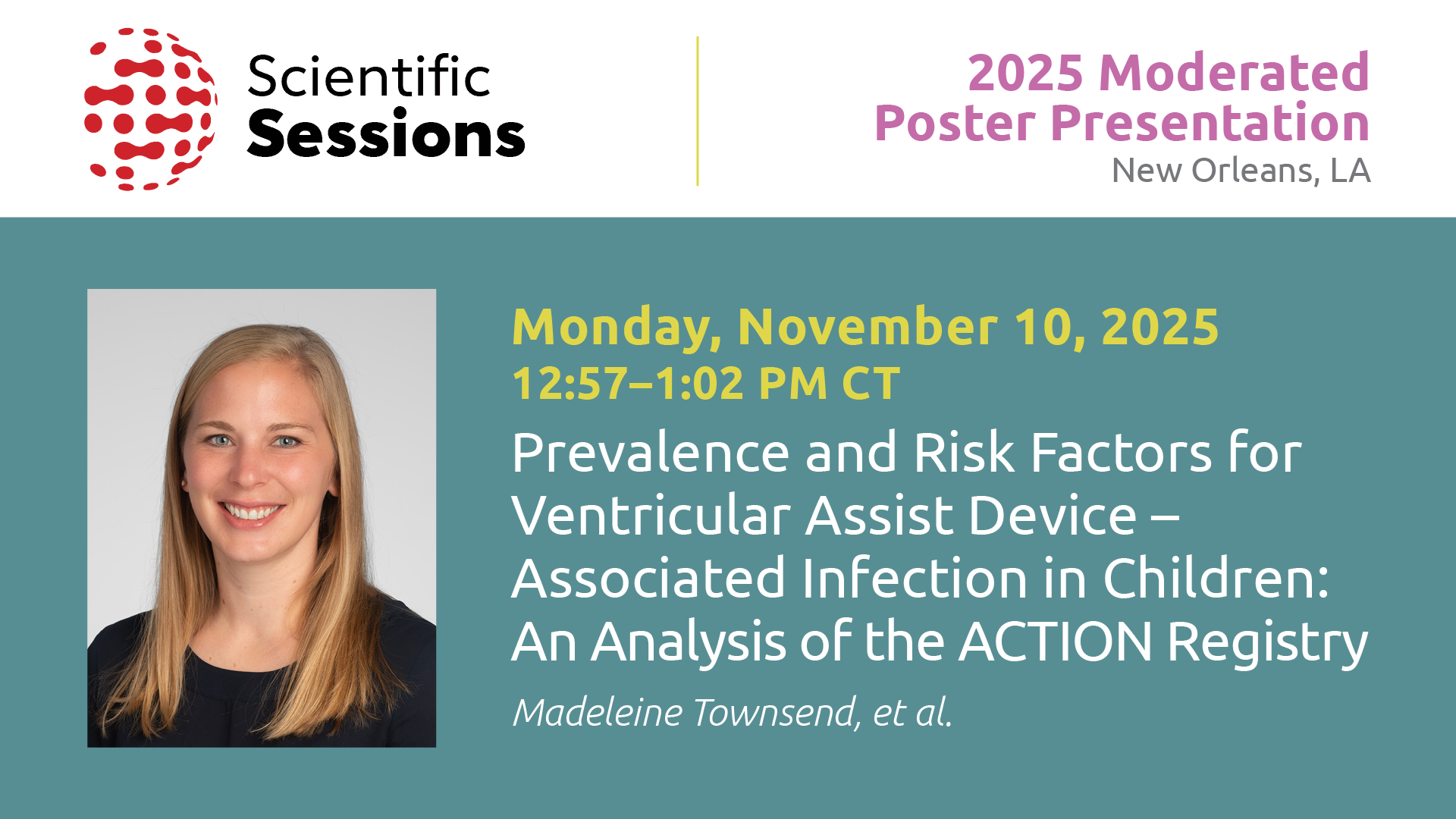 Scientific Sessions

2025 Moderated Poster Presentation
New Orleans, LA

Monday, November 10, 2025
12:57–1:02 PM CT

Prevalence and Risk Factors for Ventricular Assist Device – Associated Infection in Children: An Analysis of the ACTION Registry

Madeleine Townsend, et al.